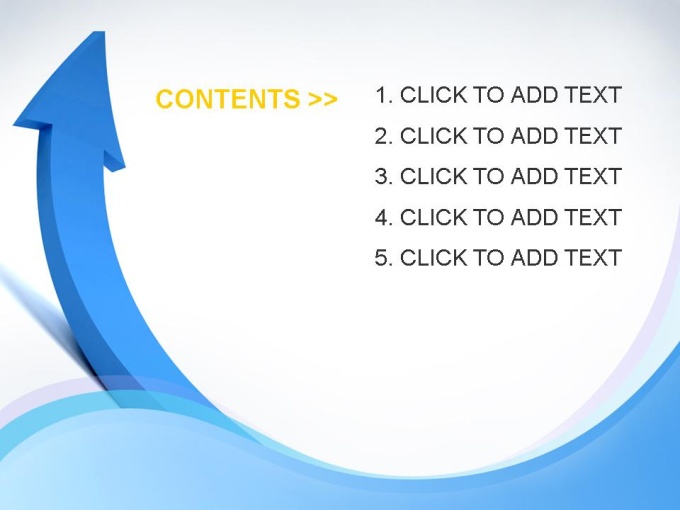 CONTENTS >>

1. CLICK TO ADD TEXT
2. CLICK TO ADD TEXT
3. CLICK TO ADD TEXT
4. CLICK TO ADD TEXT
5. CLICK TO ADD TEXT